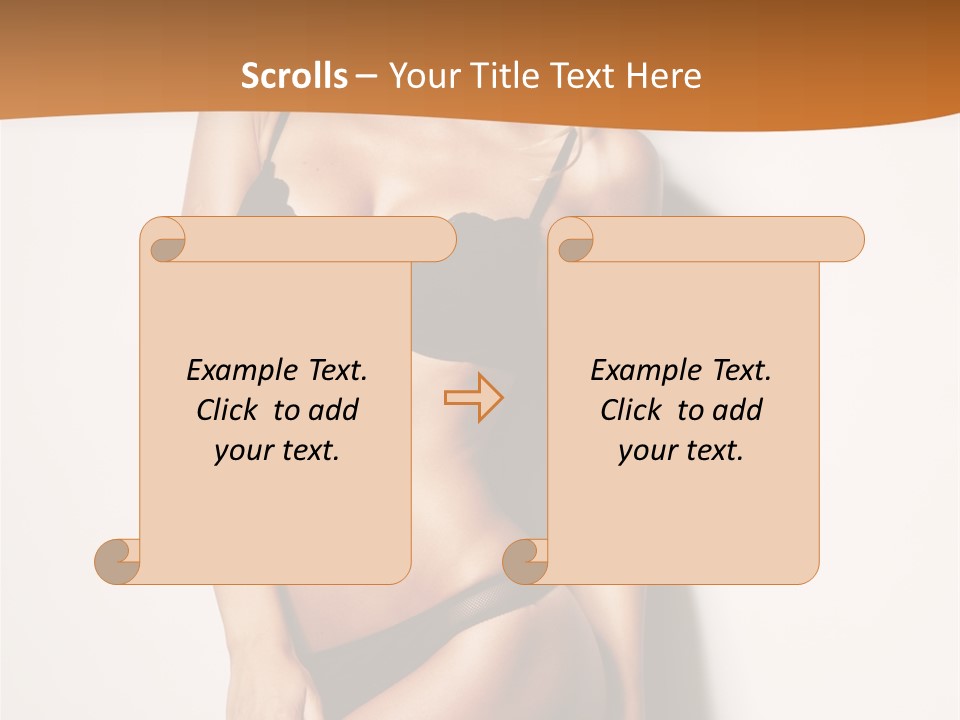 Scrolls – Your Title Text Here

Example Text. Click to add your text.

Example Text. Click to add your text.